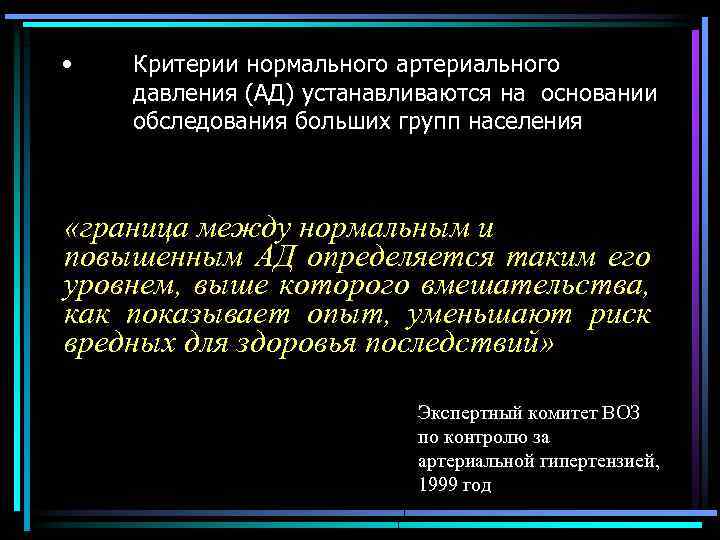 • Критерии нормального артериального давления (АД) устанавливаются на основании обследования больших групп населения

«граница между нормальным и повышенным АД определяется таким его уровнем, выше которого вмешательства, как показывает опыт, уменьшают риск вредных для здоровья последствий»

Экспертный комитет ВОЗ по контролю за артериальной гипертензией, 1999 год